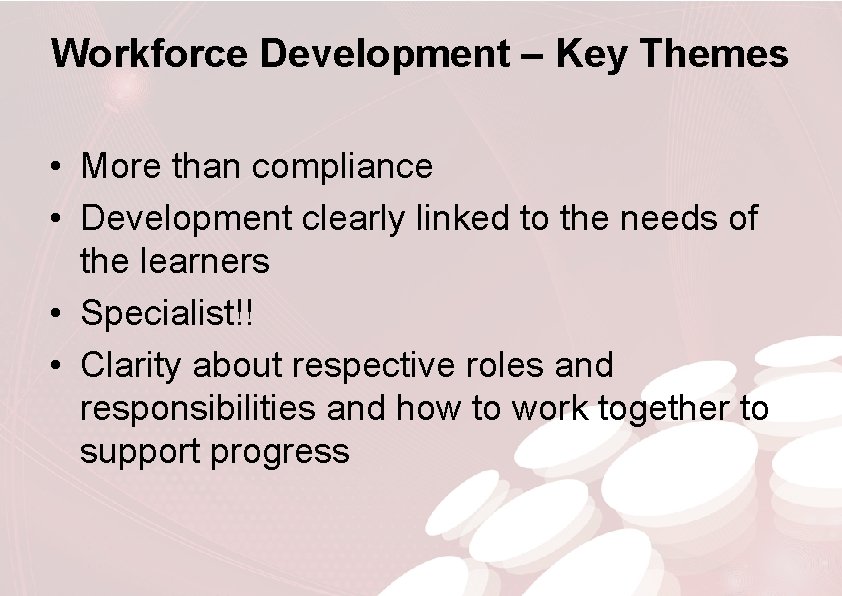 Workforce Development – Key Themes

• More than compliance
• Development clearly linked to the needs of the learners
• Specialist!!
• Clarity about respective roles and responsibilities and how to work together to support progress